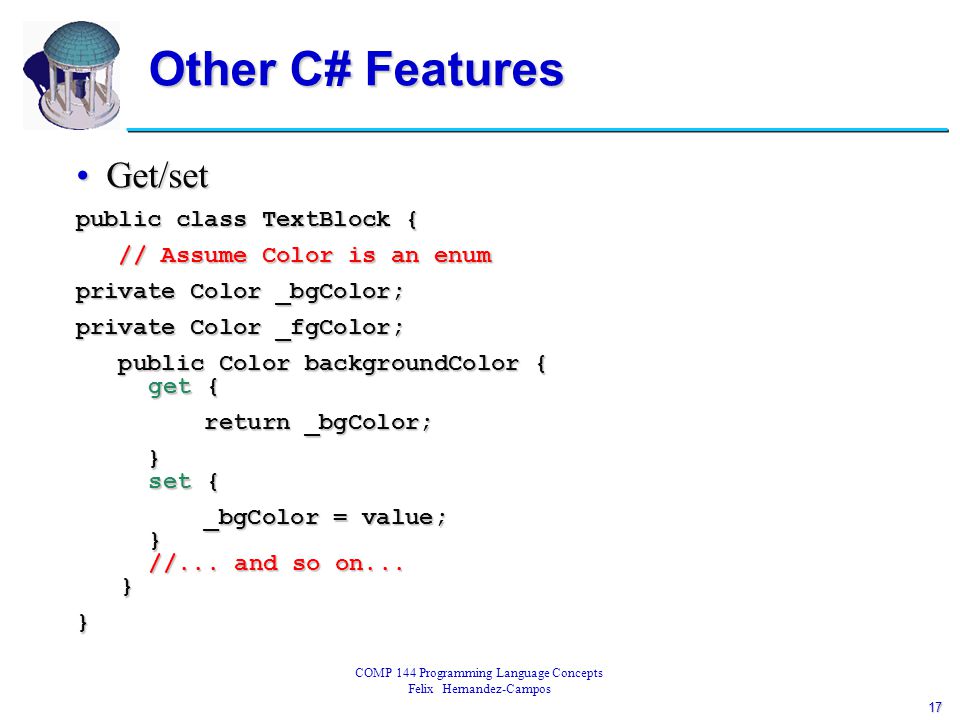 Other C# Features

• Get/set

public class TextBlock {

// Assume Color is an enum

private Color _bgColor;

private Color _fgColor;

public Color backgroundColor {
get {

return _bgColor;

}
set {

_bgColor = value;
}
//... and so on...
}

}

COMP 144 Programming Language Concepts
Felix Hernandez-Campos

17